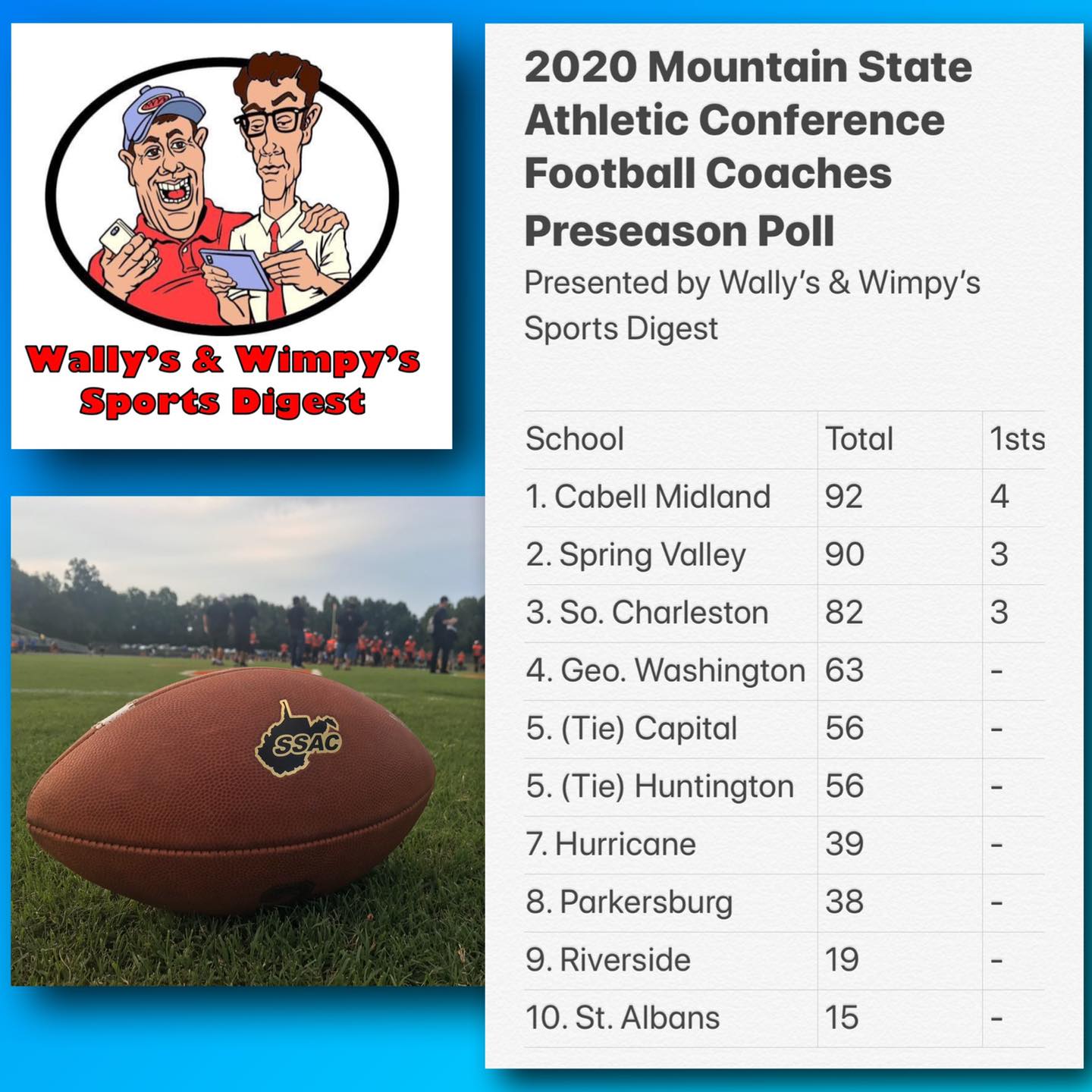 Wally's & Wimpy's Sports Digest

SSAC

2020 Mountain State Athletic Conference Football Coaches Preseason Poll

Presented by Wally's & Wimpy's Sports Digest

| School | Total | 1sts |
|---|---|---|
| 1. Cabell Midland | 92 | 4 |
| 2. Spring Valley | 90 | 3 |
| 3. So. Charleston | 82 | 3 |
| 4. Geo. Washington | 63 | - |
| 5. (Tie) Capital | 56 | - |
| 5. (Tie) Huntington | 56 | - |
| 7. Hurricane | 39 | - |
| 8. Parkersburg | 38 | - |
| 9. Riverside | 19 | - |
| 10. St. Albans | 15 | - |